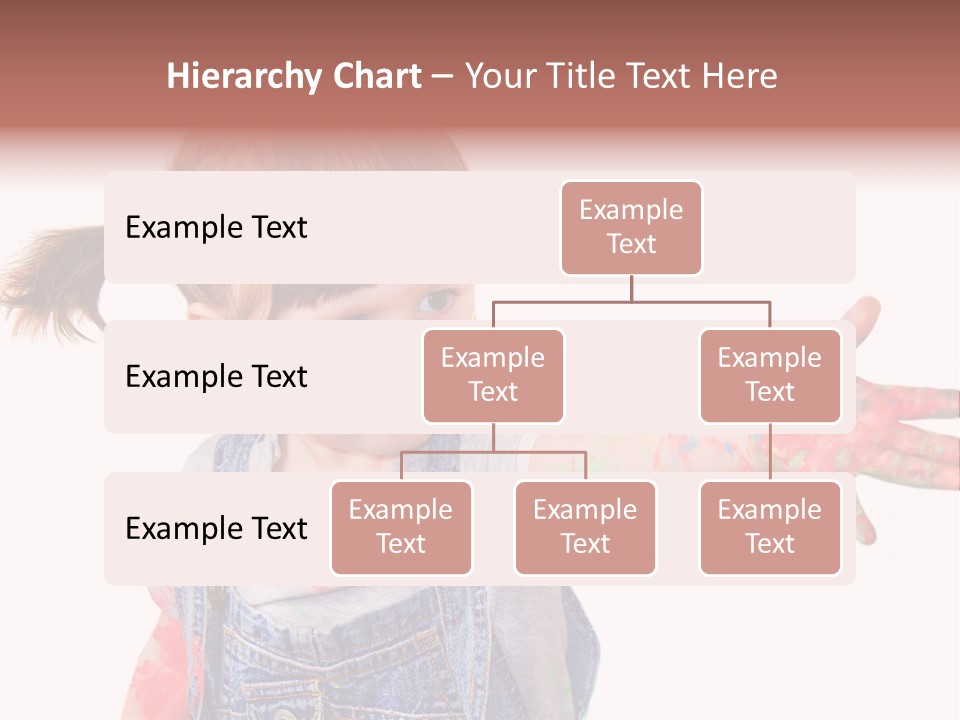 Hierarchy Chart – Your Title Text Here

Example Text

Example Text

Example Text

Example Text

Example Text

Example Text

Example Text

Example Text

Example Text